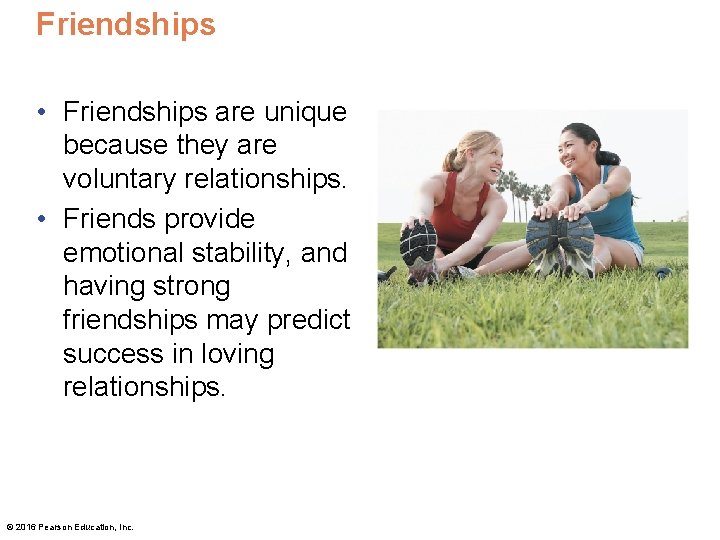 Friendships

• Friendships are unique because they are voluntary relationships.

• Friends provide emotional stability, and having strong friendships may predict success in loving relationships.

© 2016 Pearson Education, Inc.